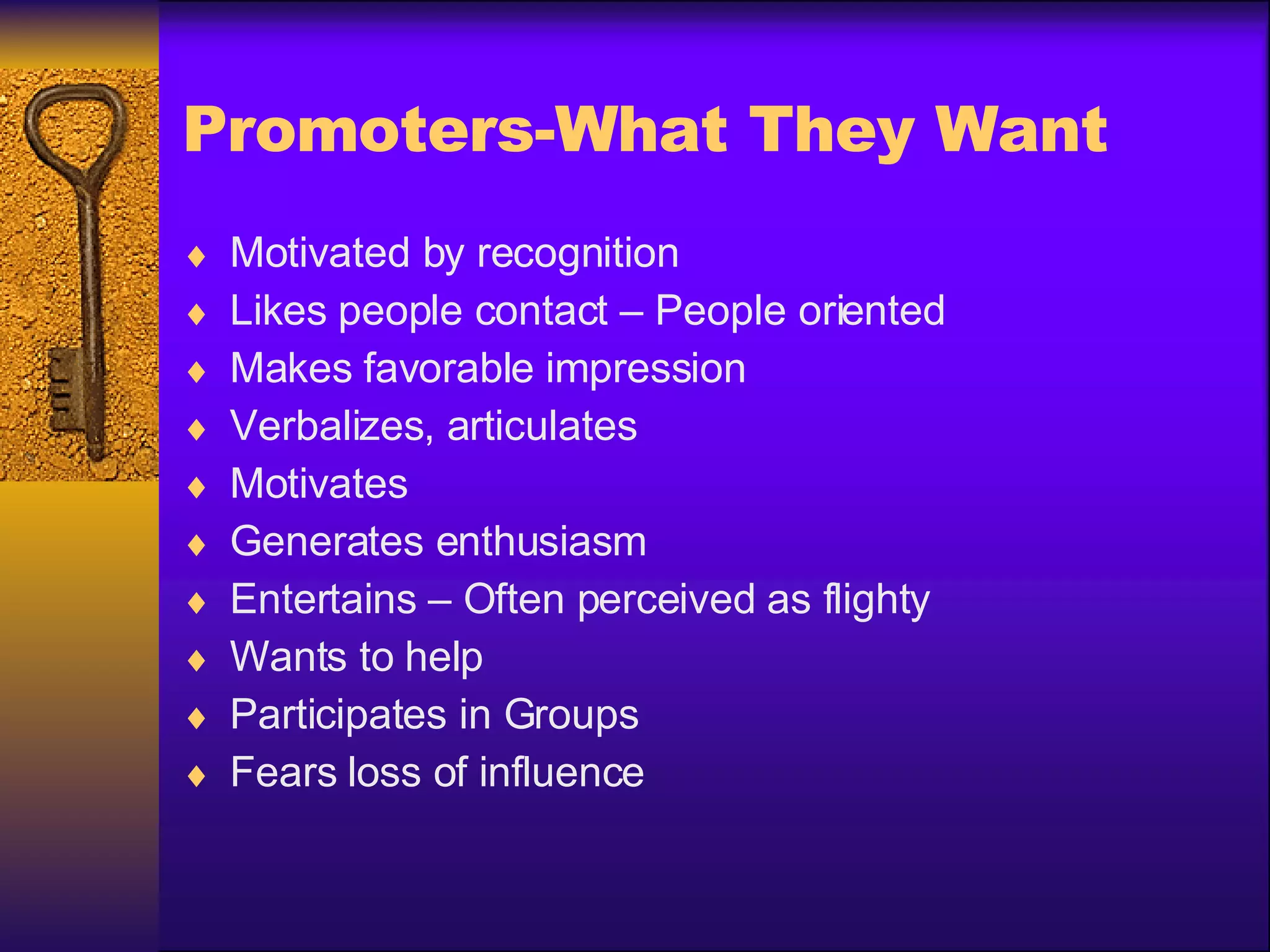 Promoters-What They Want

♦ Motivated by recognition
♦ Likes people contact – People oriented
♦ Makes favorable impression
♦ Verbalizes, articulates
♦ Motivates
♦ Generates enthusiasm
♦ Entertains – Often perceived as flighty
♦ Wants to help
♦ Participates in Groups
♦ Fears loss of influence